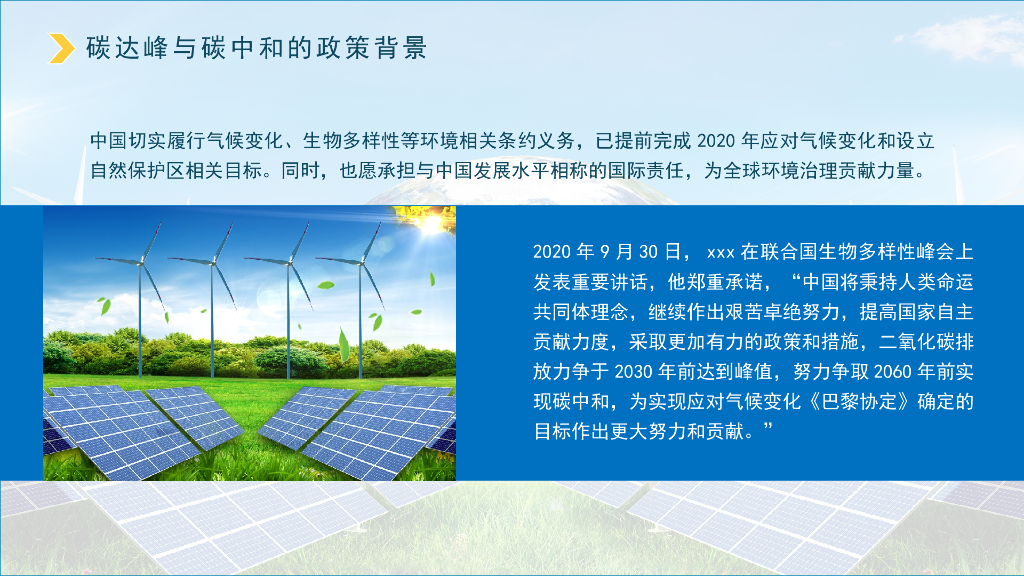 碳达峰与碳中和的政策背景

中国切实履行气候变化、生物多样性等环境相关条约义务，已提前完成 2020 年应对气候变化和设立自然保护区相关目标。同时，也愿承担与中国发展水平相称的国际责任，为全球环境治理贡献力量。

2020 年 9 月 30 日， xxx 在联合国生物多样性峰会上发表重要讲话，他郑重承诺，“中国将秉持人类命运共同体理念，继续作出艰苦卓绝努力，提高国家自主贡献力度，采取更加有力的政策和措施，二氧化碳排放力争于 2030 年前达到峰值，努力争取 2060 年前实现碳中和，为实现应对气候变化《巴黎协定》确定的目标作出更大努力和贡献。”